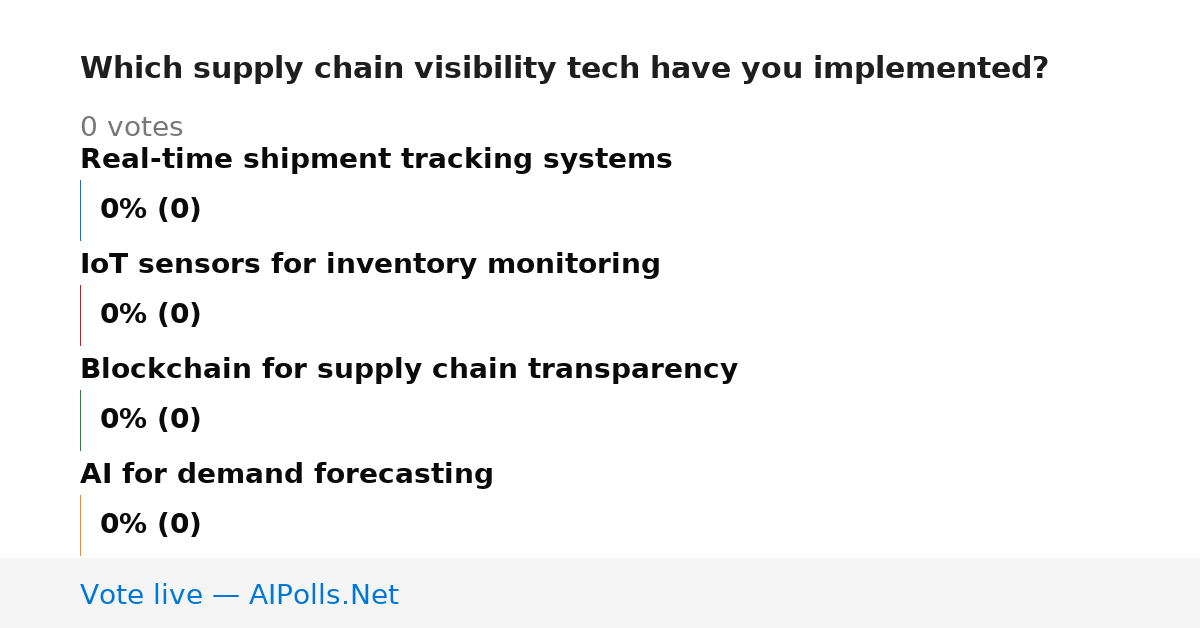 Which supply chain visibility tech have you implemented?

0 votes

Real-time shipment tracking systems

0% (0)

IoT sensors for inventory monitoring

0% (0)

Blockchain for supply chain transparency

0% (0)

AI for demand forecasting

0% (0)

Vote live — AIPolls.Net